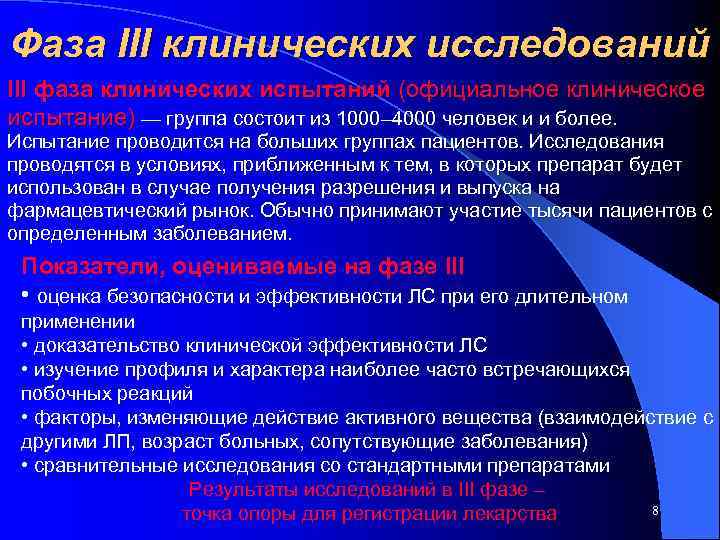 Фаза III клинических исследований

III фаза клинических испытаний (официальное клиническое испытание) — группа состоит из 1000–4000 человек и и более. Испытание проводится на больших группах пациентов. Исследования проводятся в условиях, приближенным к тем, в которых препарат будет использован в случае получения разрешения и выпуска на фармацевтический рынок. Обычно принимают участие тысячи пациентов с определенным заболеванием.

Показатели, оцениваемые на фазе III

• оценка безопасности и эффективности ЛС при его длительном применении
• доказательство клинической эффективности ЛС
• изучение профиля и характера наиболее часто встречающихся побочных реакций
• факторы, изменяющие действие активного вещества (взаимодействие с другими ЛП, возраст больных, сопутствующие заболевания)
• сравнительные исследования со стандартными препаратами

Результаты исследований в III фазе – точка опоры для регистрации лекарства

8